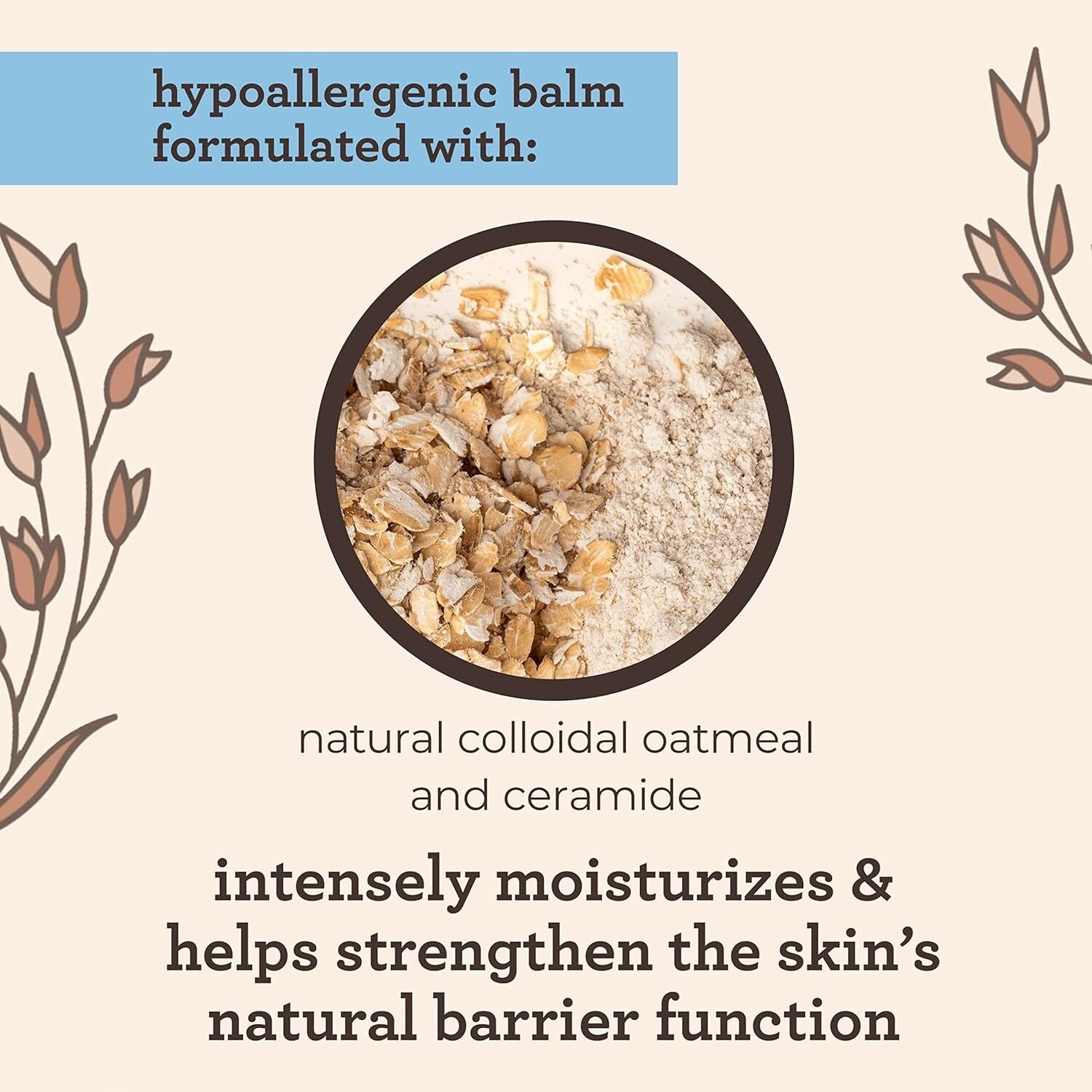 hypoallergenic balm formulated with:

natural colloidal oatmeal and ceramide

intensely moisturizes & helps strengthen the skin's natural barrier function